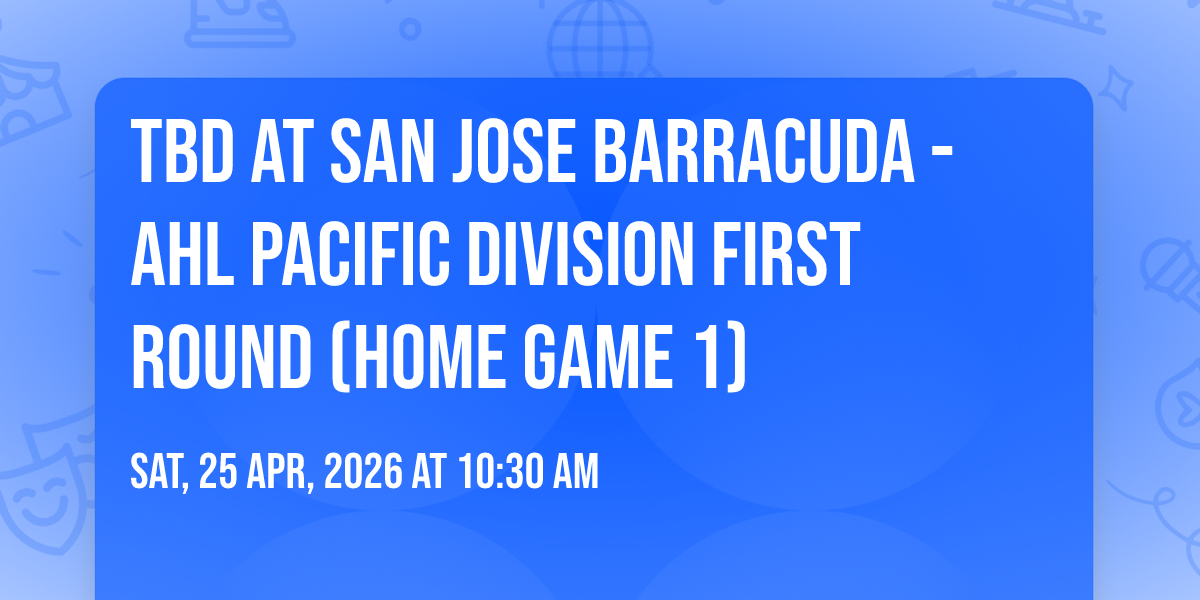 TBD AT SAN JOSE BARRACUDA - AHL PACIFIC DIVISION FIRST ROUND (HOME GAME 1)

SAT, 25 APR, 2026 AT 10:30 AM